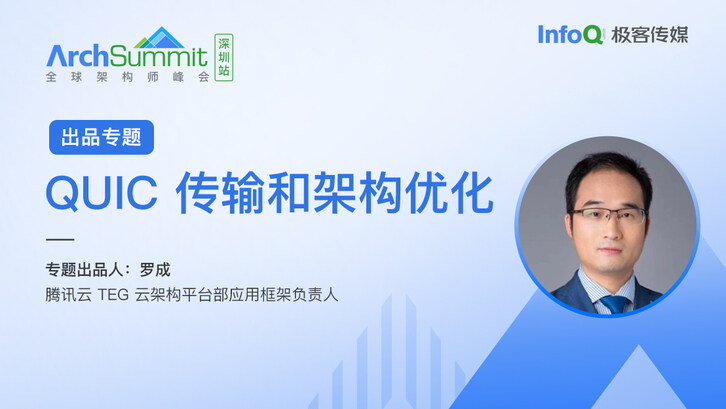 ArchSummit
全球架构师峰会
深圳站

InfoQ 极客传媒

出品专题

QUIC 传输和架构优化

专题出品人：罗成
腾讯云 TEG 云架构平台部应用框架负责人